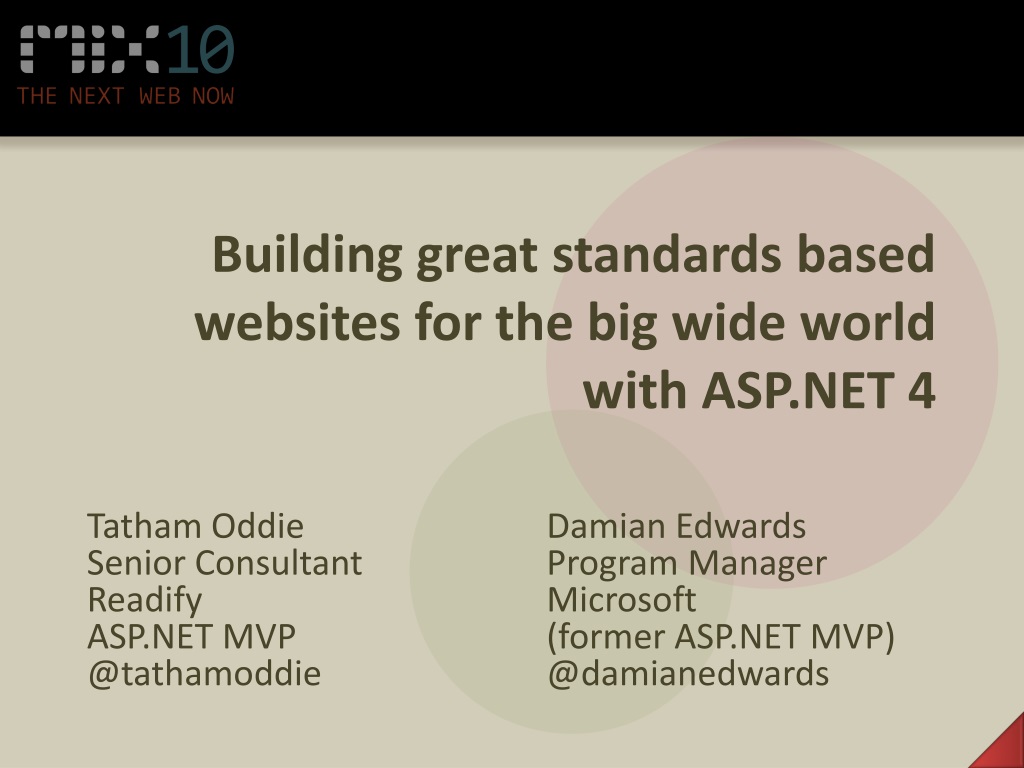 MIX10
THE NEXT WEB NOW

Building great standards based websites for the big wide world with ASP.NET 4

Tatham Oddie
Senior Consultant
Readify
ASP.NET MVP
@tathamoddie

Damian Edwards
Program Manager
Microsoft
(former ASP.NET MVP)
@damianedwards